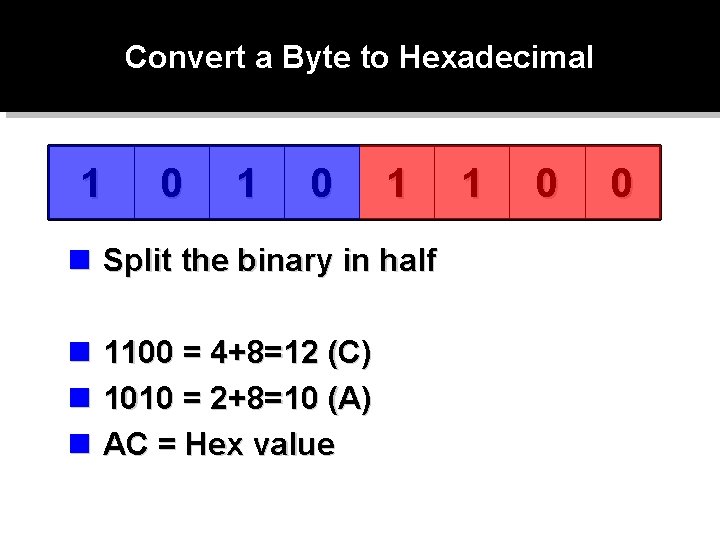 Convert a Byte to Hexadecimal

| 1 | 0 | 1 | 0 | 1 | 1 | 0 | 0 |
|---|---|---|---|---|---|---|---|

Split the binary in half

1100 = 4+8=12 (C)

1010 = 2+8=10 (A)

AC = Hex value